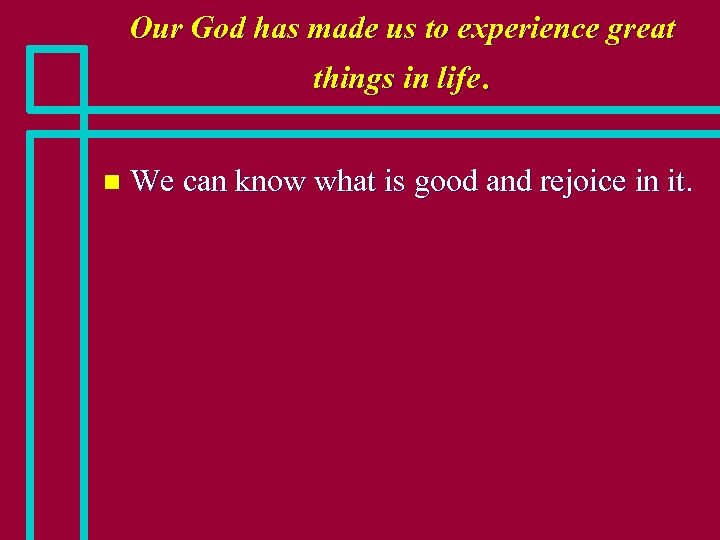 Our God has made us to experience great things in life.

We can know what is good and rejoice in it.